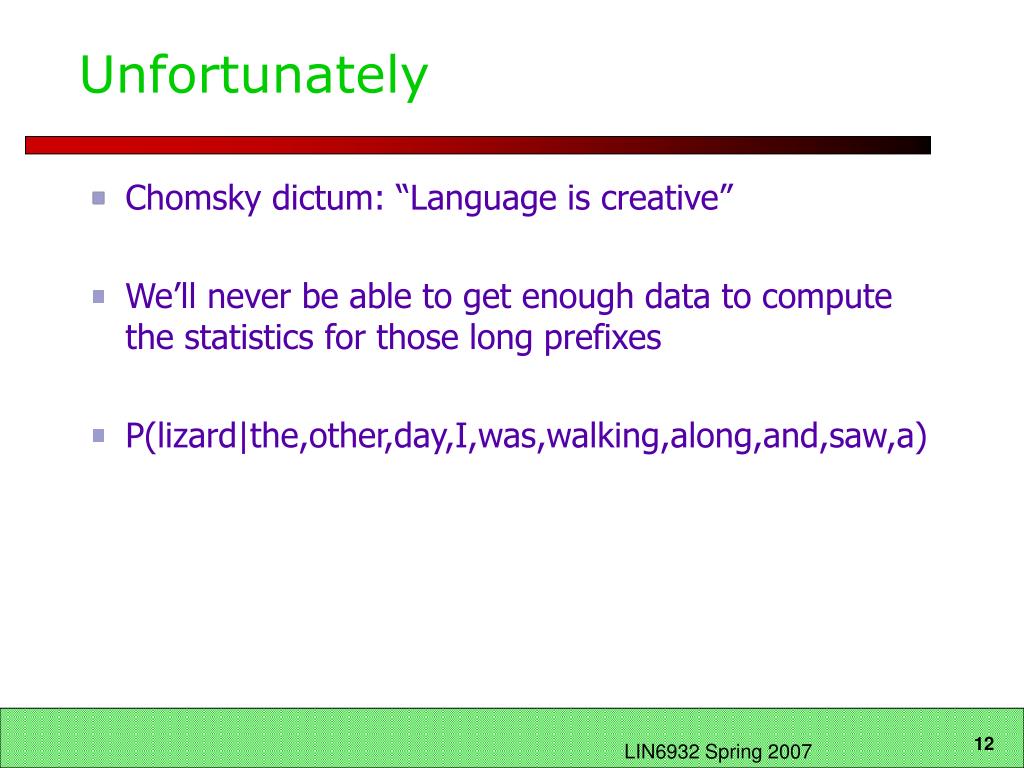 Unfortunately

Chomsky dictum: “Language is creative”

We’ll never be able to get enough data to compute the statistics for those long prefixes

P(lizard|the,other,day,I,was,walking,along,and,saw,a)

LIN6932 Spring 2007

12